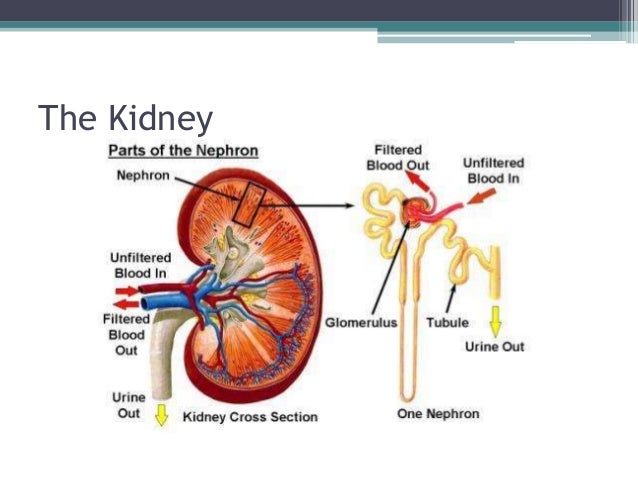 The Kidney

Parts of the Nephron

Nephron

Unfiltered Blood In

Filtered Blood Out

Urine Out

Kidney Cross Section

Filtered Blood Out

Unfiltered Blood In

Glomerulus

Tubule

Urine Out

One Nephron